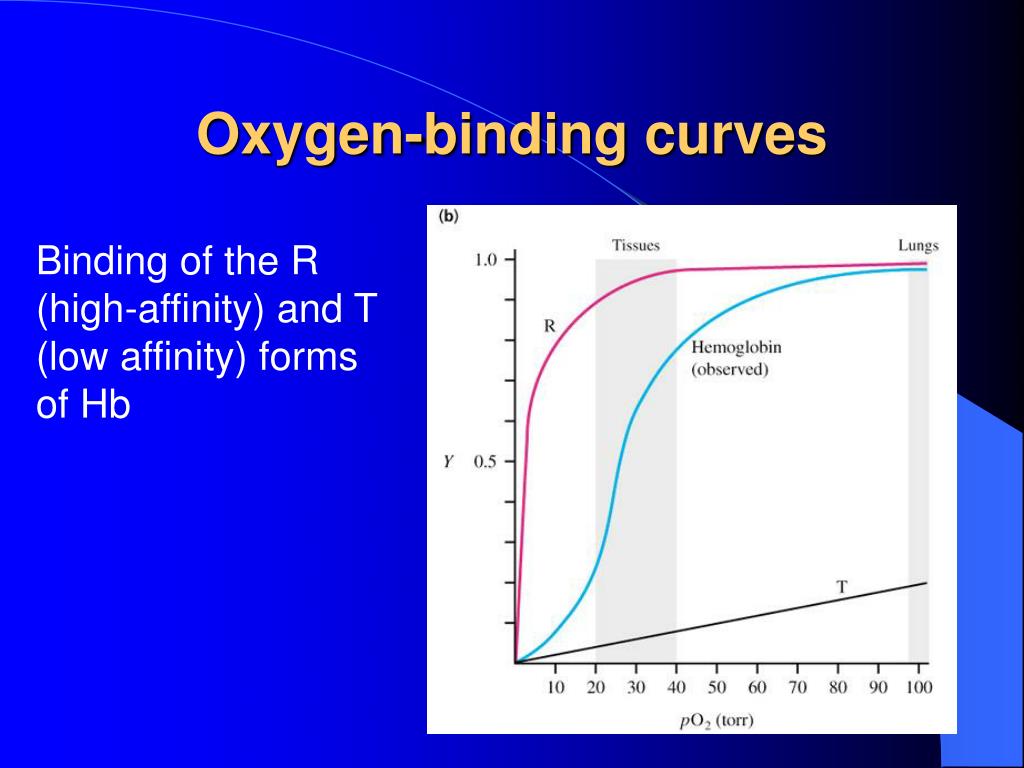 Oxygen-binding curves

Binding of the R (high-affinity) and T (low affinity) forms of Hb

(b)

Tissues

Lungs

1.0

R

Hemoglobin (observed)

$Y$ 0.5

T

10 20 30 40 50 60 70 80 90 100

$pO_2$ (torr)